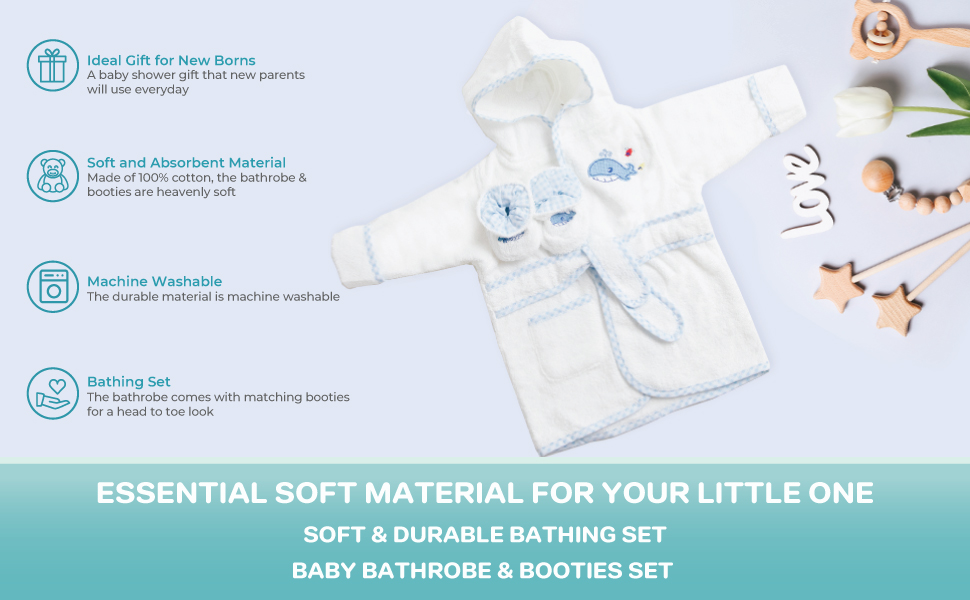 Ideal Gift for New Borns
A baby shower gift that new parents will use everyday

Soft and Absorbent Material
Made of 100% cotton, the bathrobe & booties are heavenly soft

Machine Washable
The durable material is machine washable

Bathing Set
The bathrobe comes with matching booties for a head to toe look

love

ESSENTIAL SOFT MATERIAL FOR YOUR LITTLE ONE
SOFT & DURABLE BATHING SET
BABY BATHROBE & BOOTIES SET